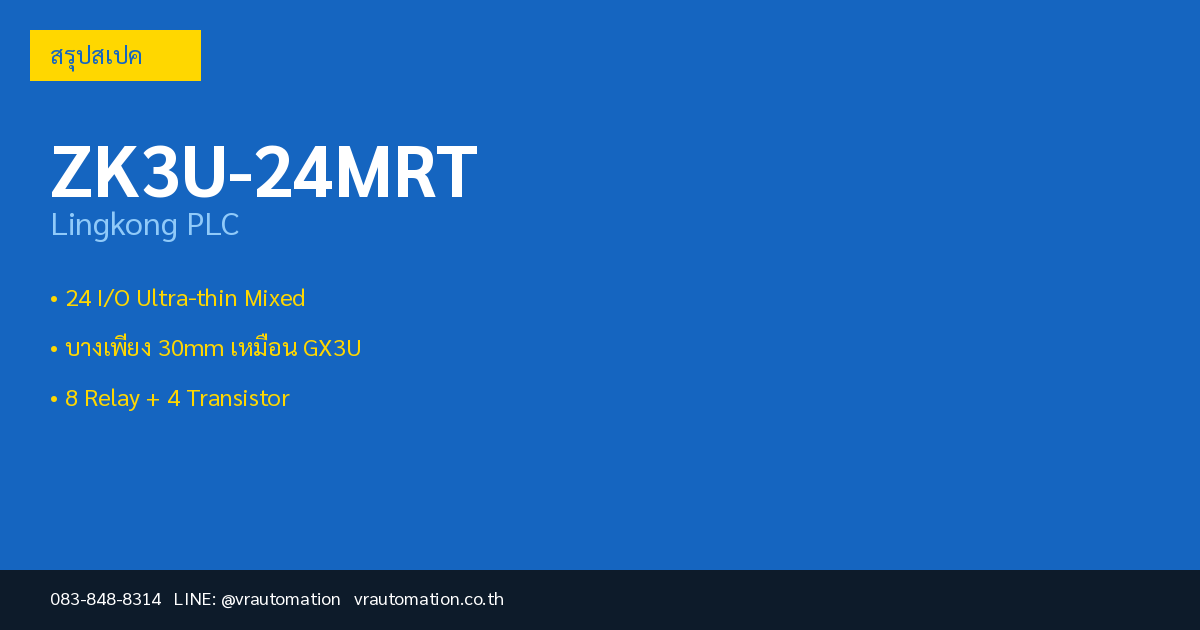 สรุปสเปค

ZK3U-24MRT

Lingkong PLC

• 24 I/O Ultra-thin Mixed

• บางเพียง 30mm เหมือน GX3U

• 8 Relay + 4 Transistor

083-848-8314 LINE: @vrautomation vrautomation.co.th